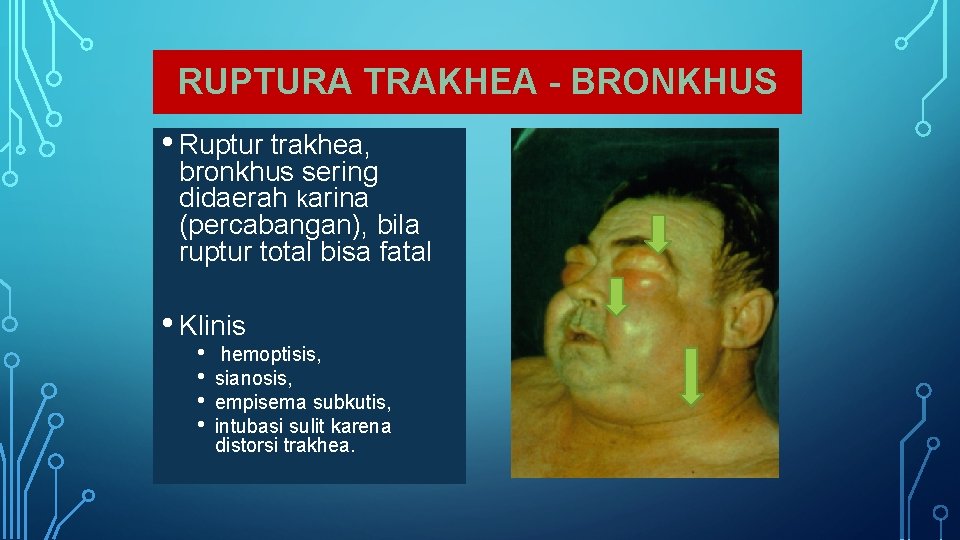 RUPTURA TRAKHEA - BRONKHUS

• Ruptur trakhea, bronkhus sering didaerah karina (percabangan), bila ruptur total bisa fatal

• Klinis
  • hemoptisis,
  • sianosis,
  • empisema subkutis,
  • intubasi sulit karena distorsi trakhea.